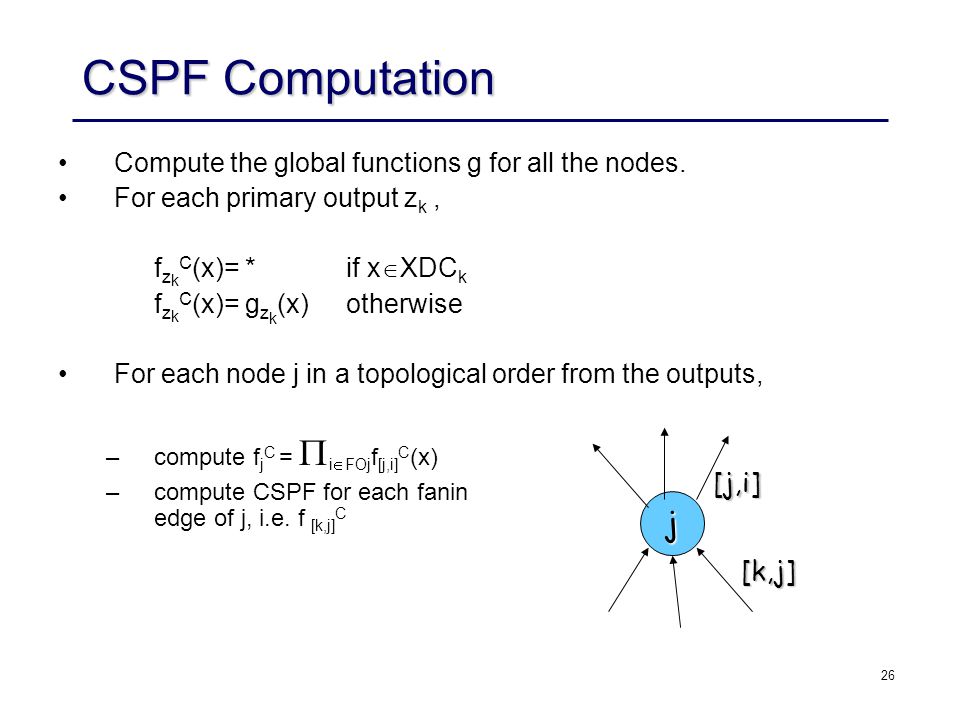 CSPF Computation

• Compute the global functions g for all the nodes.
• For each primary output $z_k$ ,

$f_{z_k}{}^C(x) = *$ if $x \in XDC_k$
$f_{z_k}{}^C(x) = g_{z_k}(x)$ otherwise

• For each node j in a topological order from the outputs,

– compute $f_j{}^C = \prod_{i \in FOj} f_{[j,i]}{}^C(x)$
– compute CSPF for each fanin edge of j, i.e. $f_{[k,j]}{}^C$

[j,i]
j
[k,j]

26